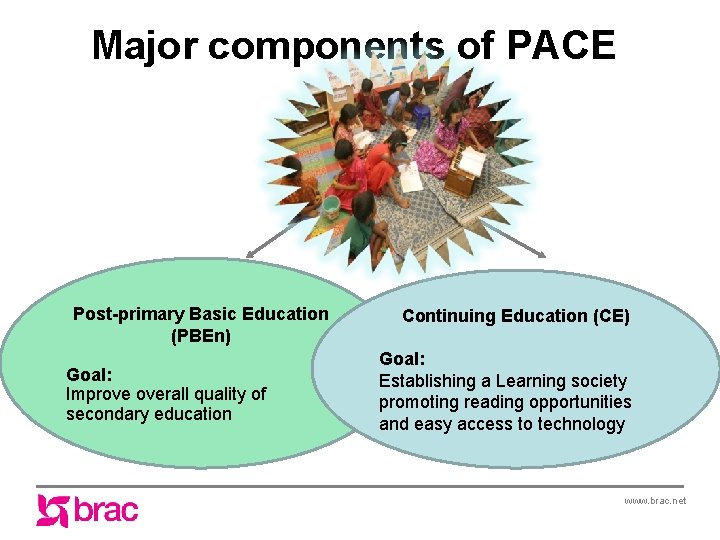 Major components of PACE

Post-primary Basic Education (PBEn)

Goal:
Improve overall quality of secondary education

Continuing Education (CE)

Goal:
Establishing a Learning society promoting reading opportunities and easy access to technology

brac

www.brac.net